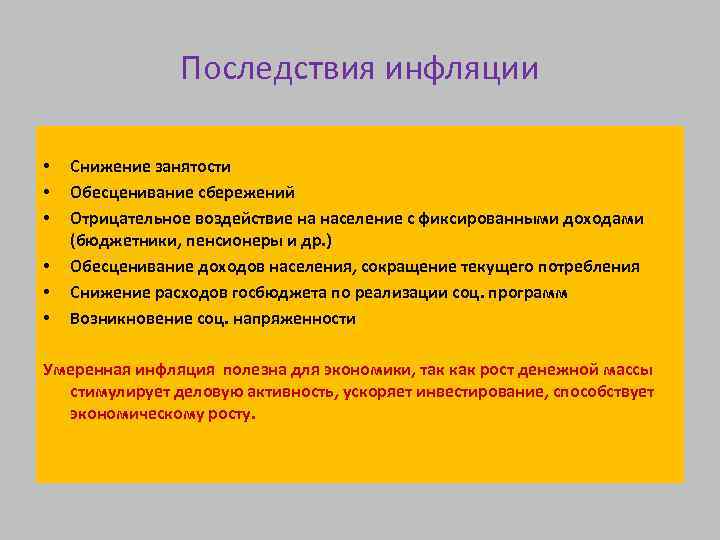 Последствия инфляции

• Снижение занятости
• Обесценивание сбережений
• Отрицательное воздействие на население с фиксированными доходами (бюджетники, пенсионеры и др.)
• Обесценивание доходов населения, сокращение текущего потребления
• Снижение расходов госбюджета по реализации соц. программ
• Возникновение соц. напряженности

Умеренная инфляция полезна для экономики, так как рост денежной массы стимулирует деловую активность, ускоряет инвестирование, способствует экономическому росту.